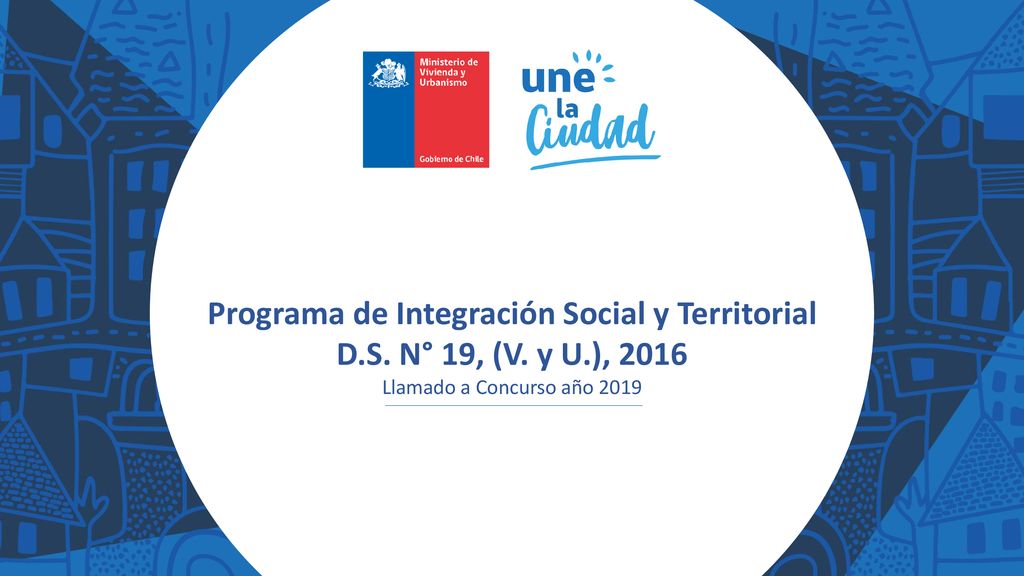 Ministerio de Vivienda y Urbanismo

Gobierno de Chile

une la Ciudad

Programa de Integración Social y Territorial
D.S. N° 19, (V. y U.), 2016
Llamado a Concurso año 2019